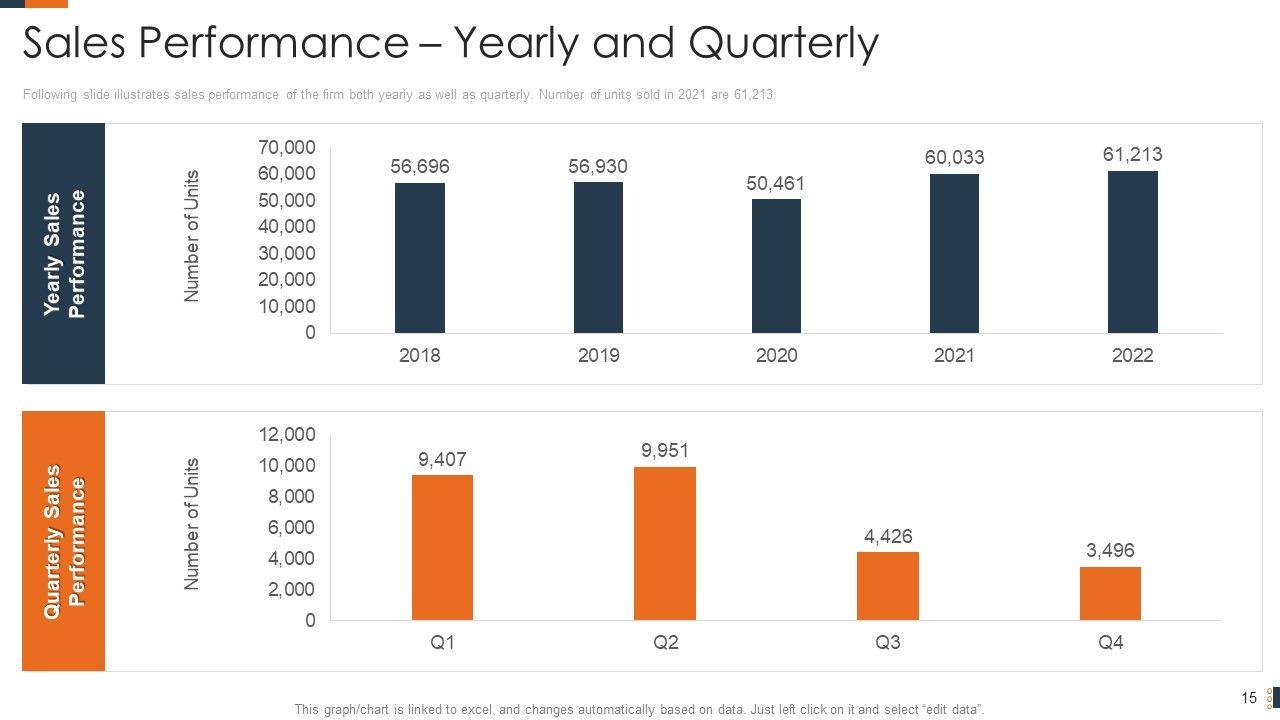 Sales Performance – Yearly and Quarterly

Following slide illustrates sales performance of the firm both yearly as well as quarterly. Number of units sold in 2021 are 61,213.

Yearly Sales Performance

Number of Units

70,000
60,000
50,000
40,000
30,000
20,000
10,000
0

56,696
56,930
50,461
60,033
61,213

2018
2019
2020
2021
2022

Quarterly Sales Performance

Number of Units

12,000
10,000
8,000
6,000
4,000
2,000
0

9,407
9,951
4,426
3,496

Q1
Q2
Q3
Q4

This graph/chart is linked to excel, and changes automatically based on data. Just left click on it and select "edit data".

15